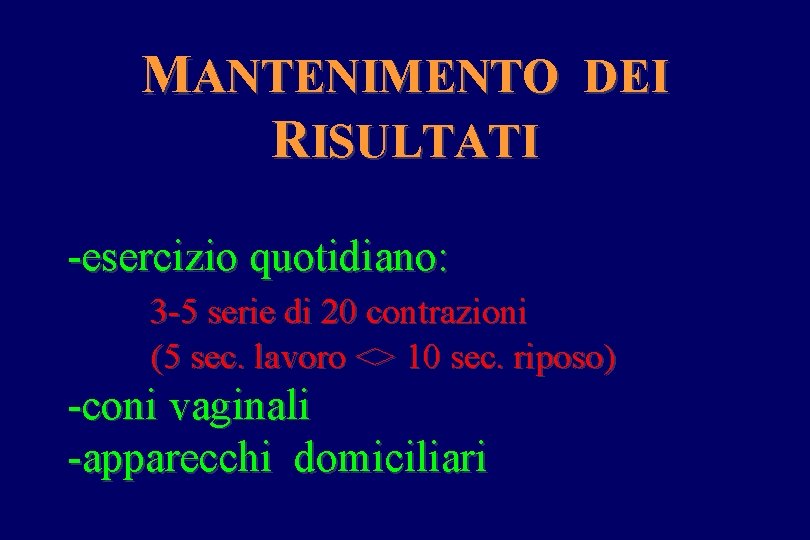 MANTENIMENTO DEI RISULTATI

-esercizio quotidiano:

3-5 serie di 20 contrazioni
(5 sec. lavoro <> 10 sec. riposo)

-coni vaginali
-apparecchi domiciliari